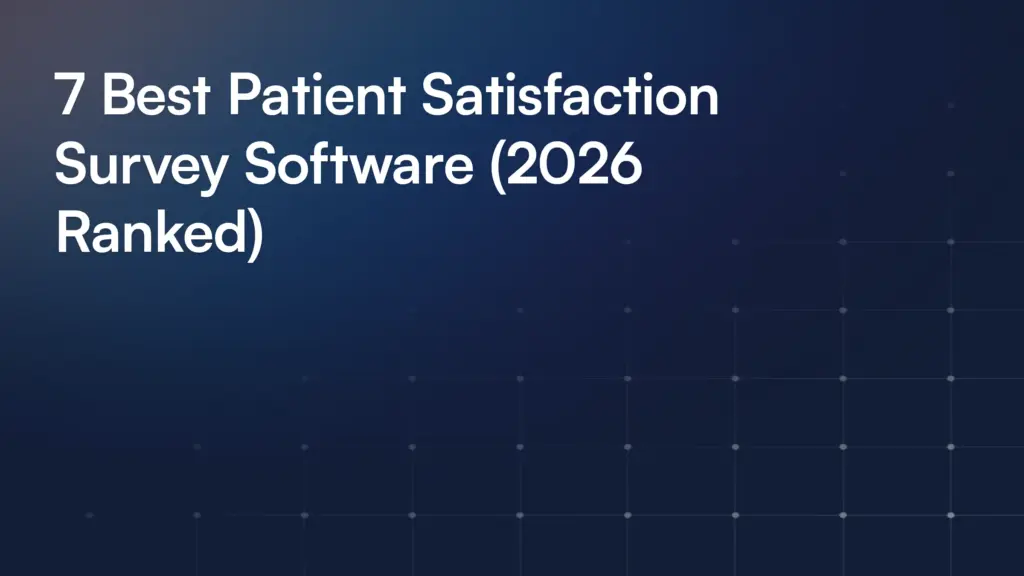 7 Best Patient Satisfaction Survey Software (2026 Ranked)